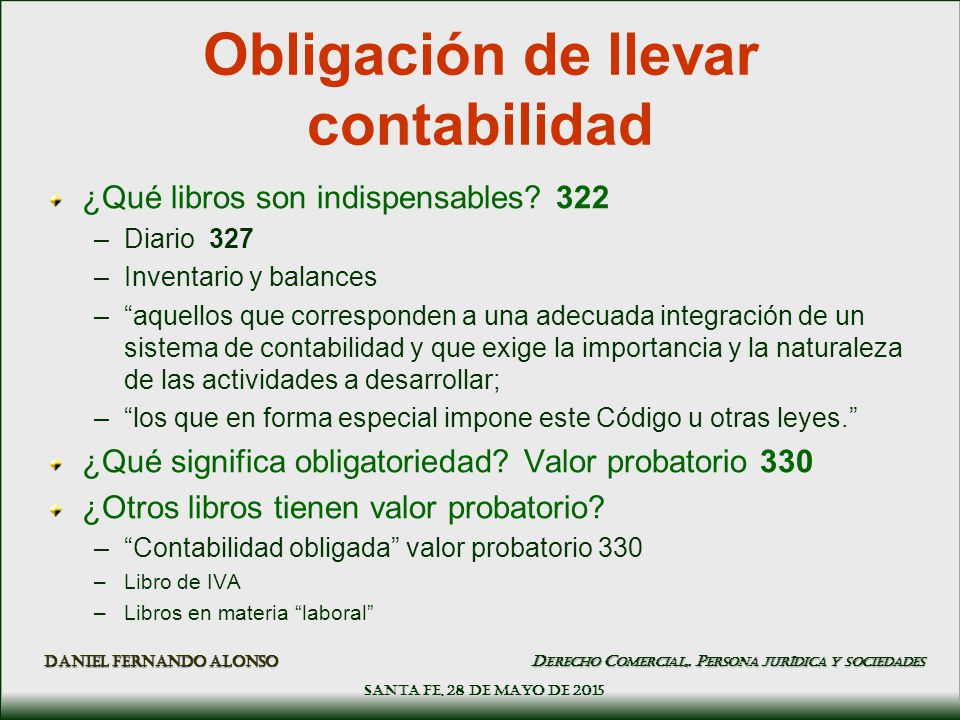 Obligación de llevar contabilidad

¿Qué libros son indispensables? 322
– Diario 327
– Inventario y balances
– “aquellos que corresponden a una adecuada integración de un sistema de contabilidad y que exige la importancia y la naturaleza de las actividades a desarrollar;
– “los que en forma especial impone este Código u otras leyes.”

¿Qué significa obligatoriedad? Valor probatorio 330

¿Otros libros tienen valor probatorio?
– “Contabilidad obligada” valor probatorio 330
– Libro de IVA
– Libros en materia “laboral”

DANIEL FERNANDO ALONSO

DERECHO COMERCIAL. PERSONA JURÍDICA Y SOCIEDADES

SANTA FE, 28 DE MAYO DE 2015